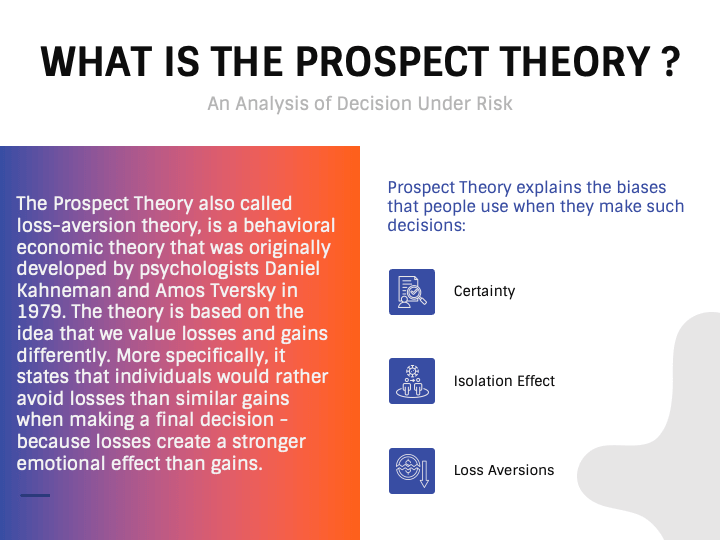 WHAT IS THE PROSPECT THEORY ?

An Analysis of Decision Under Risk

The Prospect Theory also called loss-aversion theory, is a behavioral economic theory that was originally developed by psychologists Daniel Kahneman and Amos Tversky in 1979. The theory is based on the idea that we value losses and gains differently. More specifically, it states that individuals would rather avoid losses than similar gains when making a final decision - because losses create a stronger emotional effect than gains.

Prospect Theory explains the biases that people use when they make such decisions:

Certainty

Isolation Effect

Loss Aversions